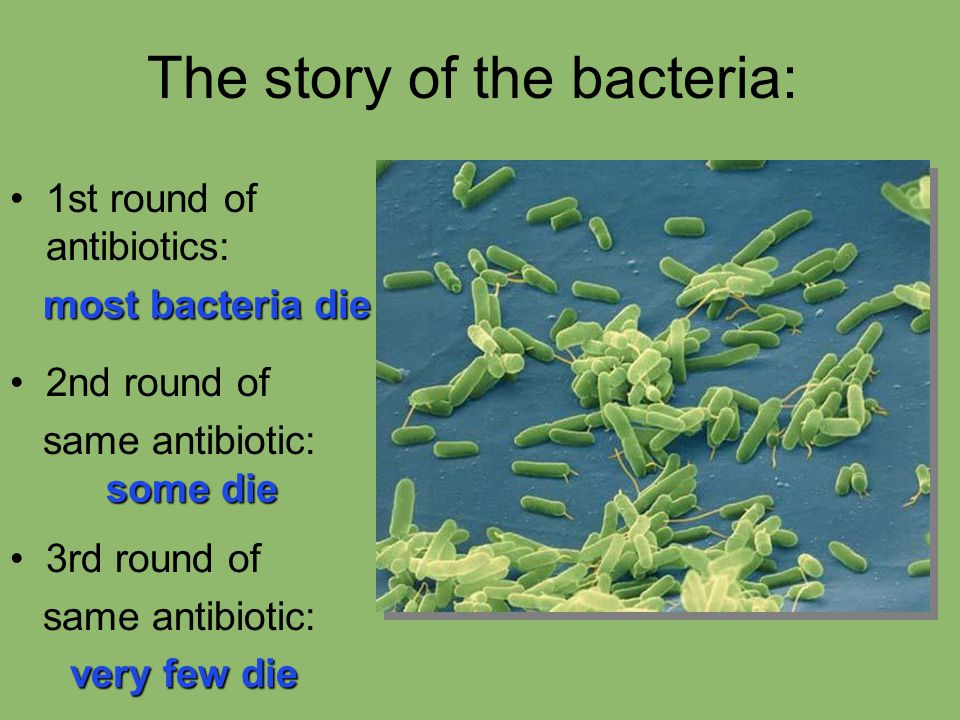 The story of the bacteria:

• 1st round of antibiotics:
most bacteria die

• 2nd round of same antibiotic:
some die

• 3rd round of same antibiotic:
very few die